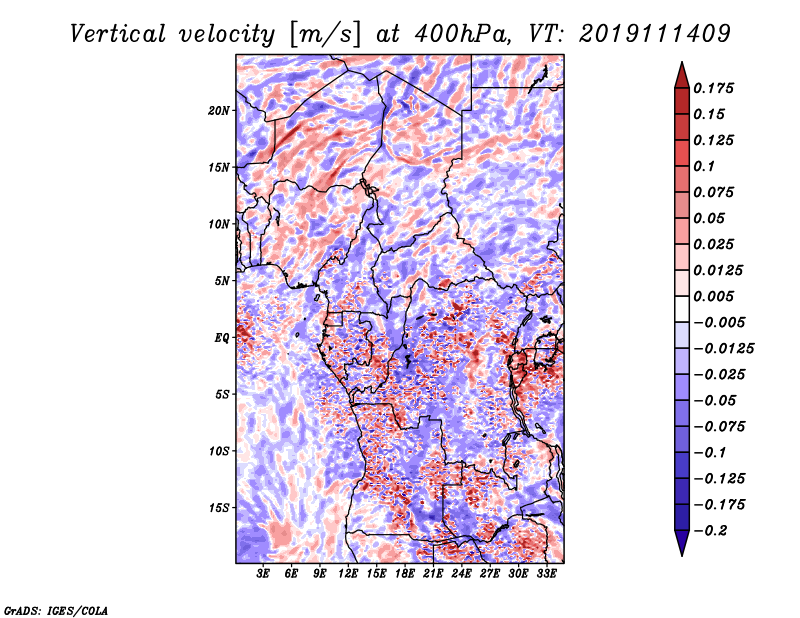 Vertical velocity [m/s] at 400hPa, VT: 2019111409

20N
15N
10N
5N
EQ
5S
10S
15S

3E 6E 9E 12E 15E 18E 21E 24E 27E 30E 33E

0.175
0.15
0.125
0.1
0.075
0.05
0.025
0.0125
0.005
−0.005
−0.0125
−0.025
−0.05
−0.075
−0.1
−0.125
−0.175
−0.2

GrADS: IGES/COLA